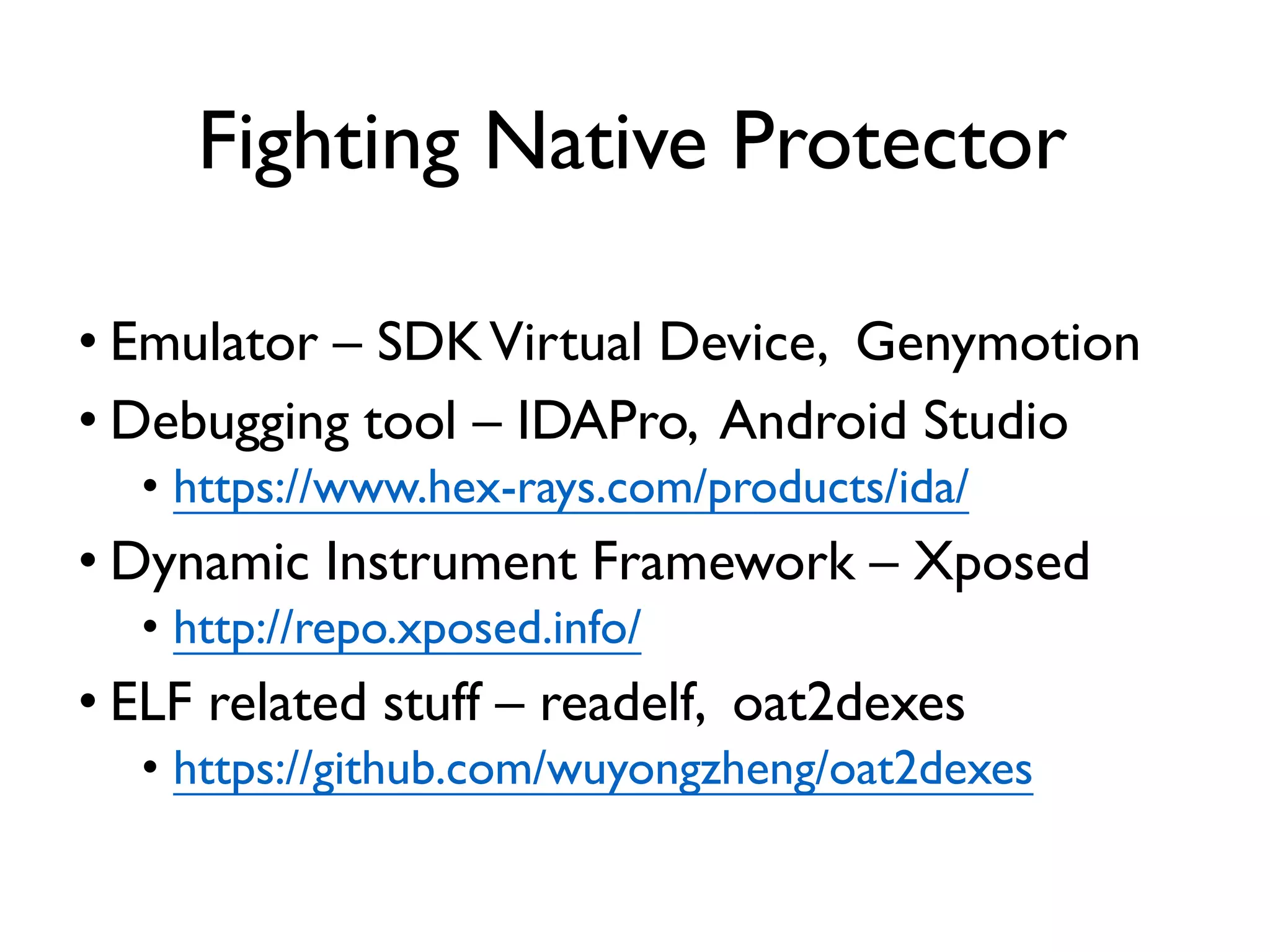 Fighting Native Protector

• Emulator – SDK Virtual Device, Genymotion
• Debugging tool – IDAPro, Android Studio
  • https://www.hex-rays.com/products/ida/
• Dynamic Instrument Framework – Xposed
  • http://repo.xposed.info/
• ELF related stuff – readelf, oat2dexes
  • https://github.com/wuyongzheng/oat2dexes